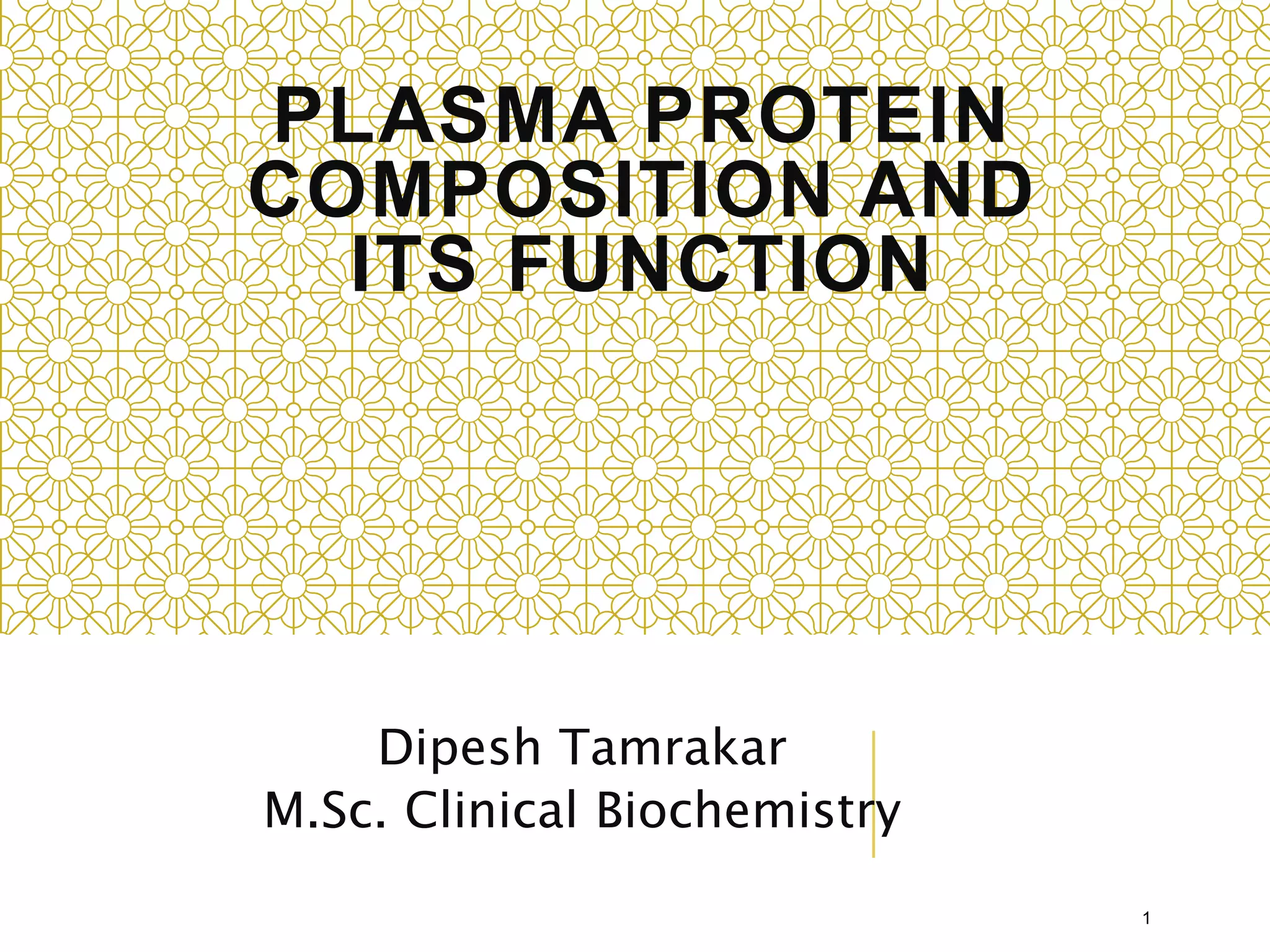 PLASMA PROTEIN COMPOSITION AND ITS FUNCTION

Dipesh Tamrakar
M.Sc. Clinical Biochemistry

1